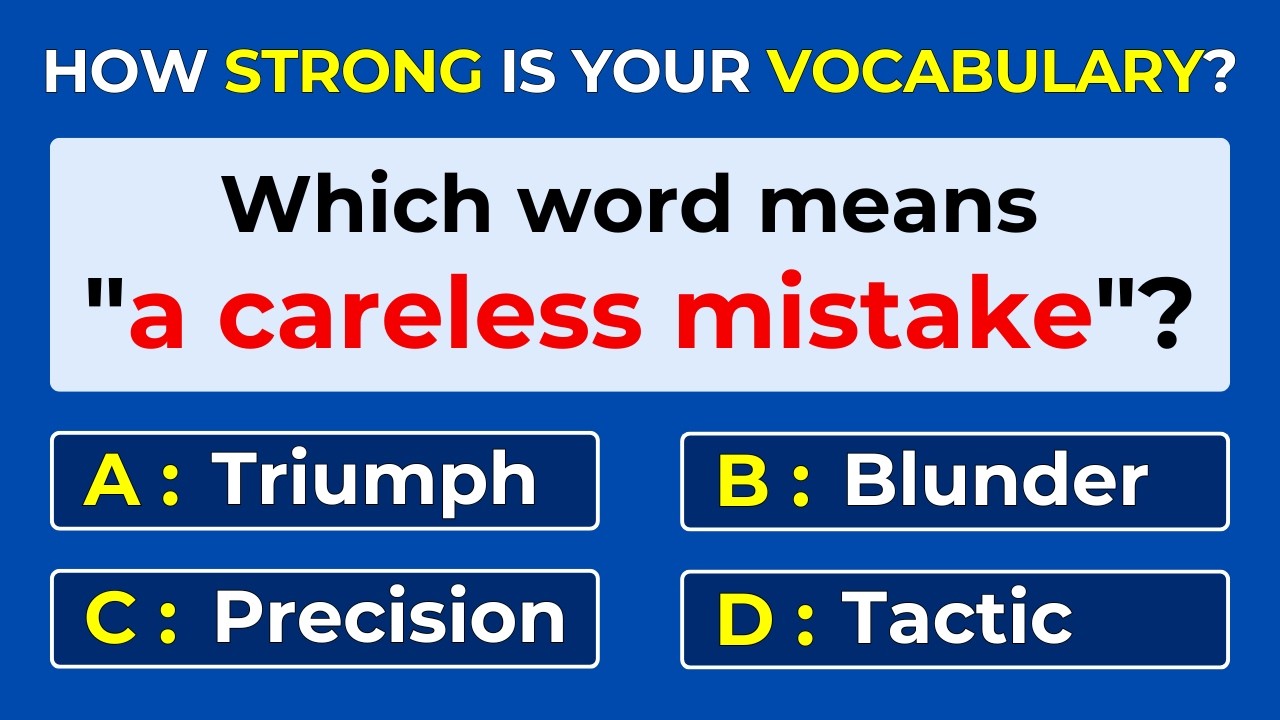 HOW STRONG IS YOUR VOCABULARY?

Which word means "a careless mistake"?

A : Triumph

B : Blunder

C : Precision

D : Tactic